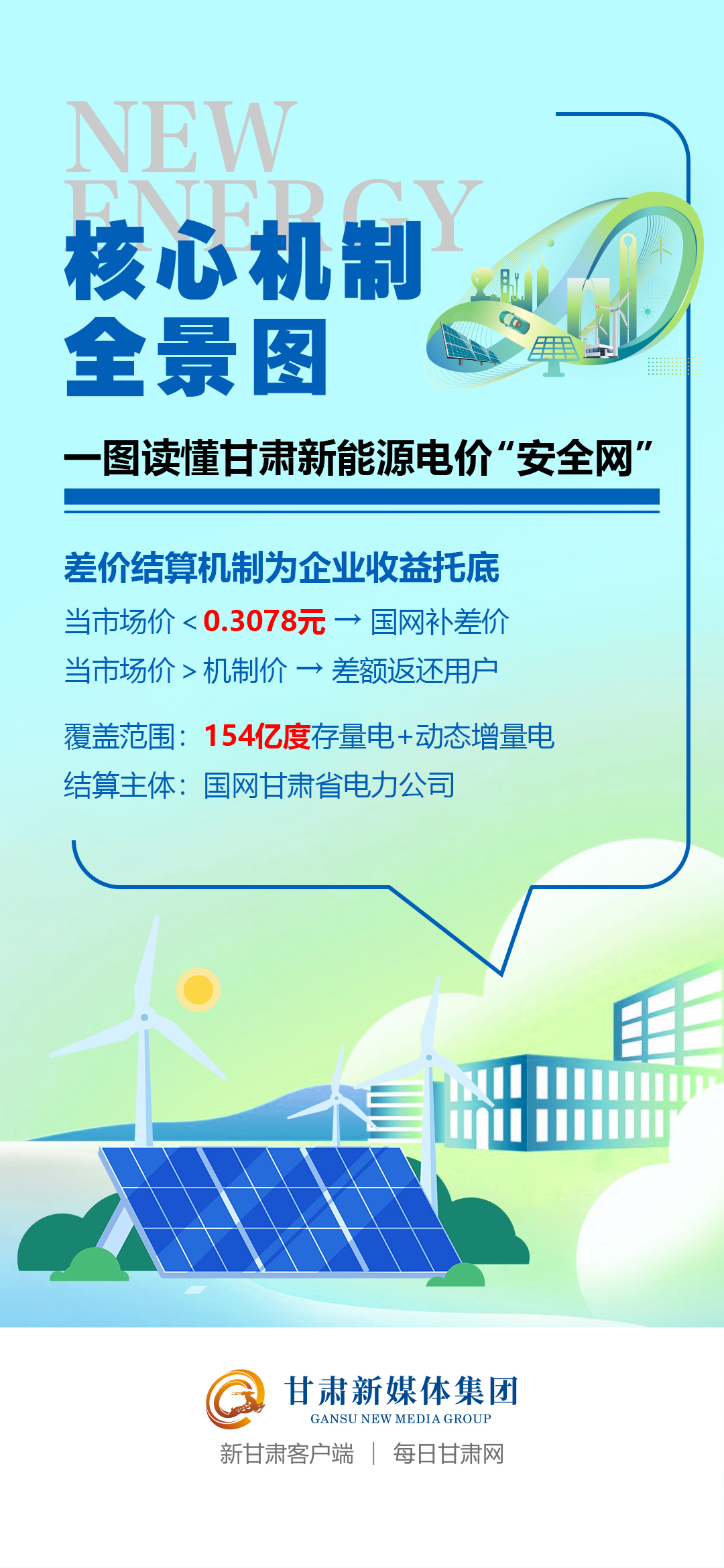 NEW ENERGY

核心机制全景图

一图读懂甘肃新能源电价“安全网”

差价结算机制为企业收益托底

当市场价＜0.3078元 → 国网补差价

当市场价＞机制价 → 差额返还用户

覆盖范围：154亿度存量电+动态增量电

结算主体：国网甘肃省电力公司

甘肃新媒体集团
GANSU NEW MEDIA GROUP

新甘肃客户端 | 每日甘肃网